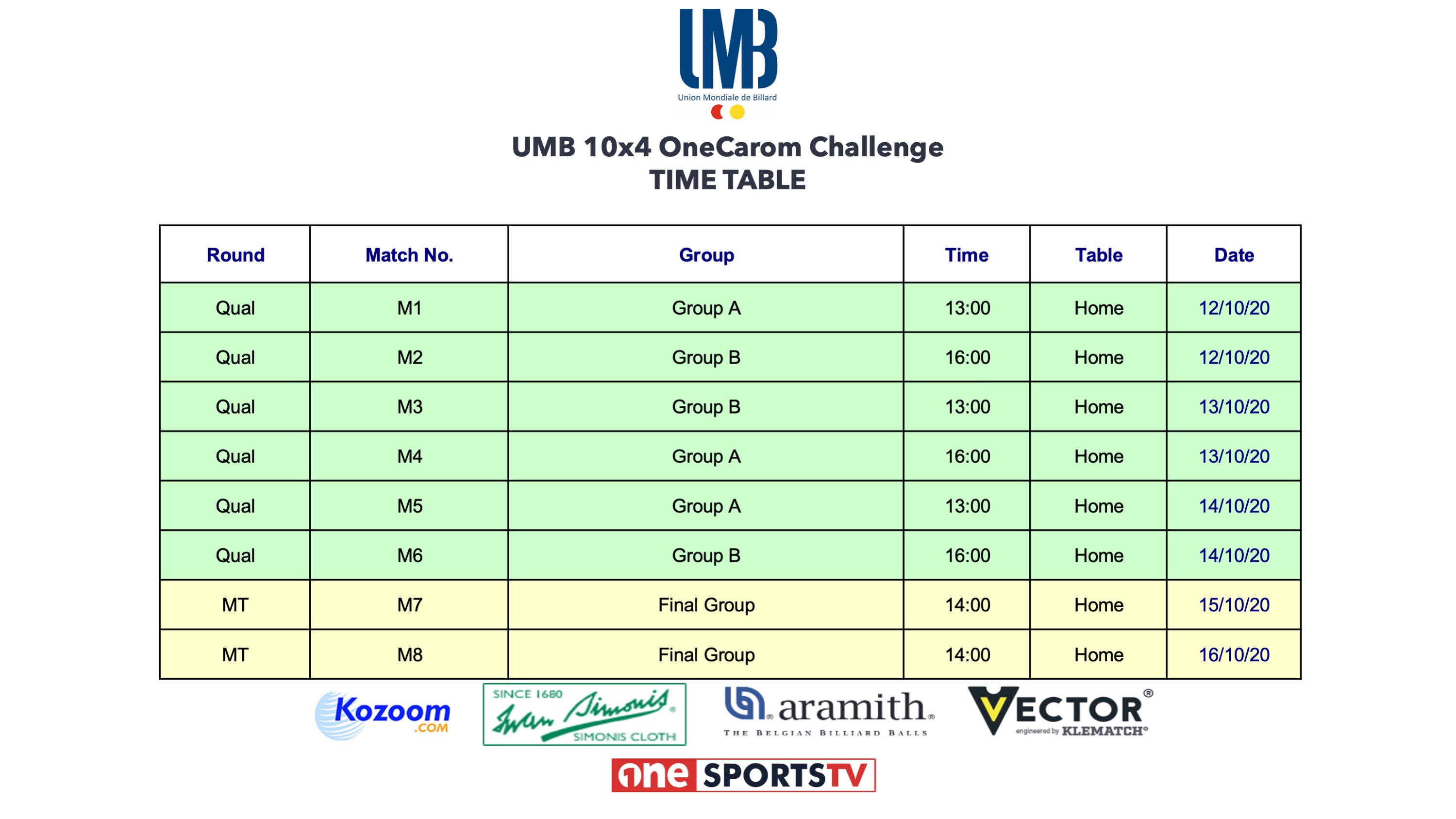 UMB
Union Mondiale de Billard

UMB 10x4 OneCarom Challenge
TIME TABLE

| Round | Match No. | Group | Time | Table | Date |
|---|---|---|---|---|---|
| Qual | M1 | Group A | 13:00 | Home | 12/10/20 |
| Qual | M2 | Group B | 16:00 | Home | 12/10/20 |
| Qual | M3 | Group B | 13:00 | Home | 13/10/20 |
| Qual | M4 | Group A | 16:00 | Home | 13/10/20 |
| Qual | M5 | Group A | 13:00 | Home | 14/10/20 |
| Qual | M6 | Group B | 16:00 | Home | 14/10/20 |
| MT | M7 | Final Group | 14:00 | Home | 15/10/20 |
| MT | M8 | Final Group | 14:00 | Home | 16/10/20 |

Kozoom .COM
SINCE 1680 Iwan Simonis SIMONIS CLOTH
aramith THE BELGIAN BILLIARD BALLS
VECTOR engineered by KLEMATCH
one SPORTSTV